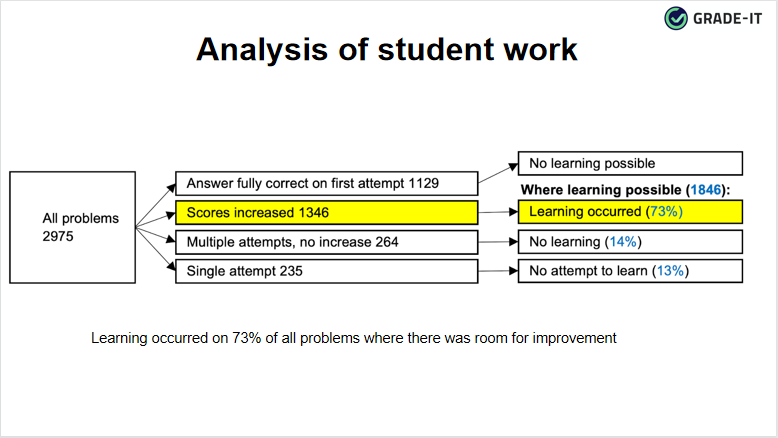 GRADE-IT

Analysis of student work

All problems
2975

Answer fully correct on first attempt 1129

Scores increased 1346

Multiple attempts, no increase 264

Single attempt 235

No learning possible

Where learning possible (1846):

Learning occurred (73%)

No learning (14%)

No attempt to learn (13%)

Learning occurred on 73% of all problems where there was room for improvement